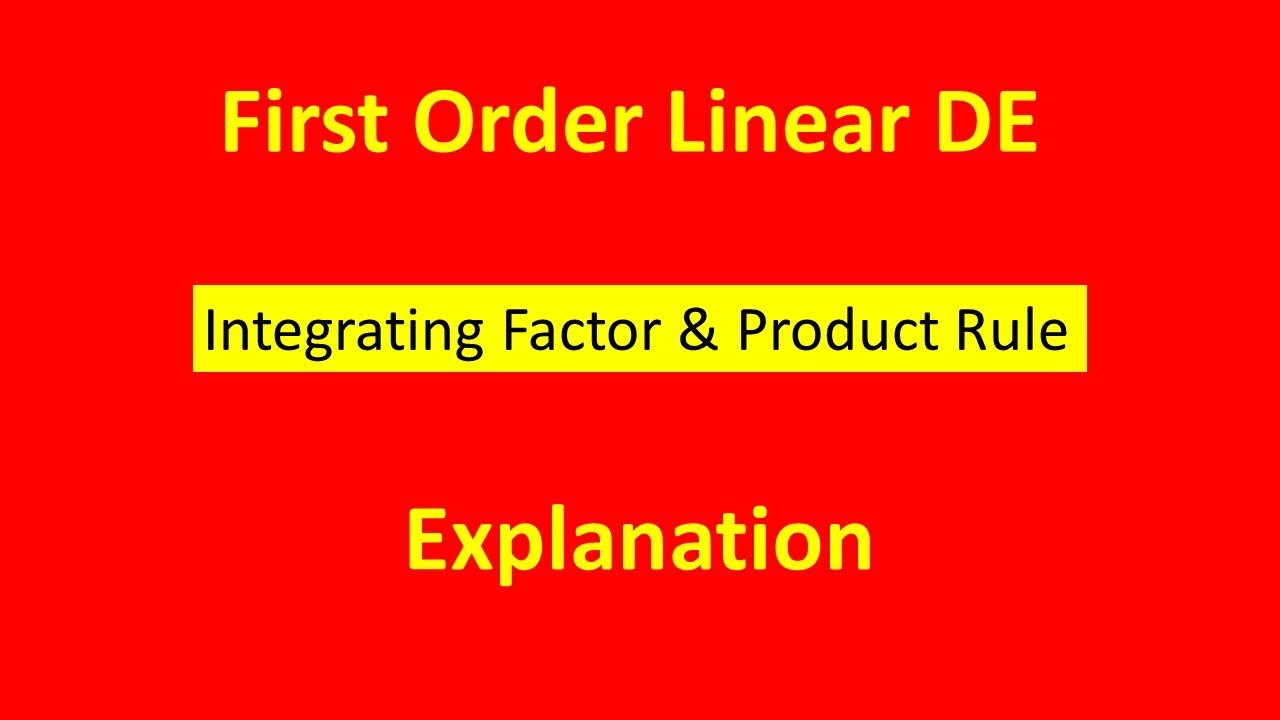 First Order Linear DE

Integrating Factor & Product Rule

Explanation